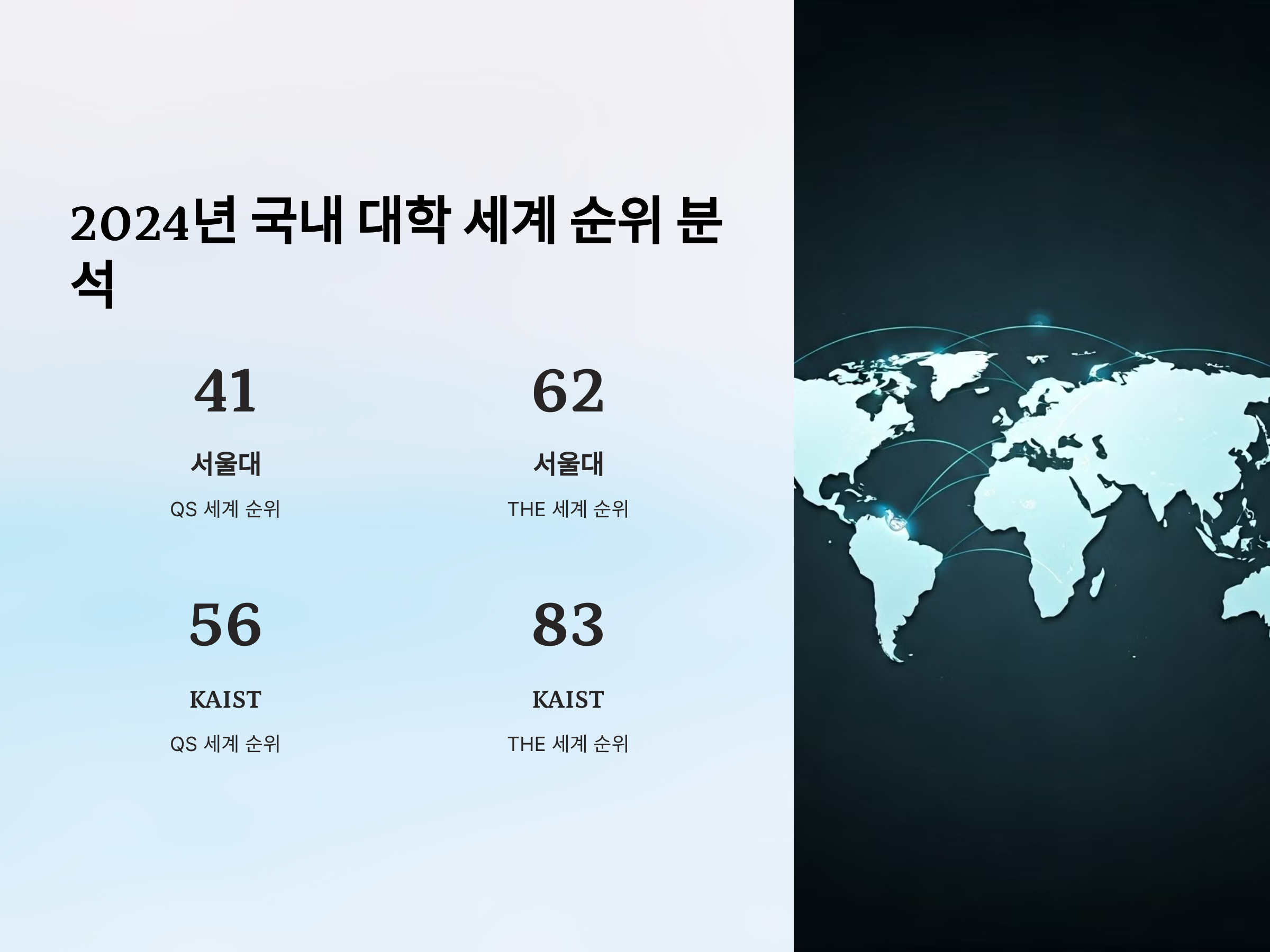 2024년 국내 대학 세계 순위 분석

41

서울대

QS 세계 순위

62

서울대

THE 세계 순위

56

KAIST

QS 세계 순위

83

KAIST

THE 세계 순위